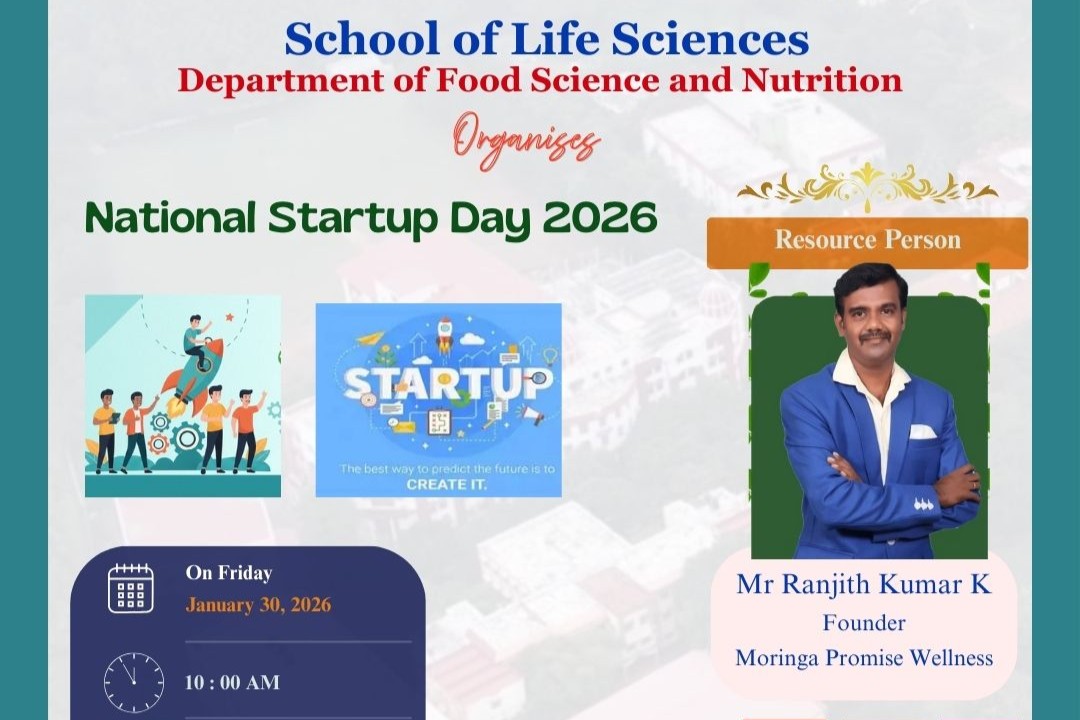 School of Life Sciences
Department of Food Science and Nutrition

Organises

National Startup Day 2026

STARTUP
The best way to predict the future is to CREATE IT.

Resource Person

Mr Ranjith Kumar K
Founder
Moringa Promise Wellness

On Friday
January 30, 2026

10 : 00 AM